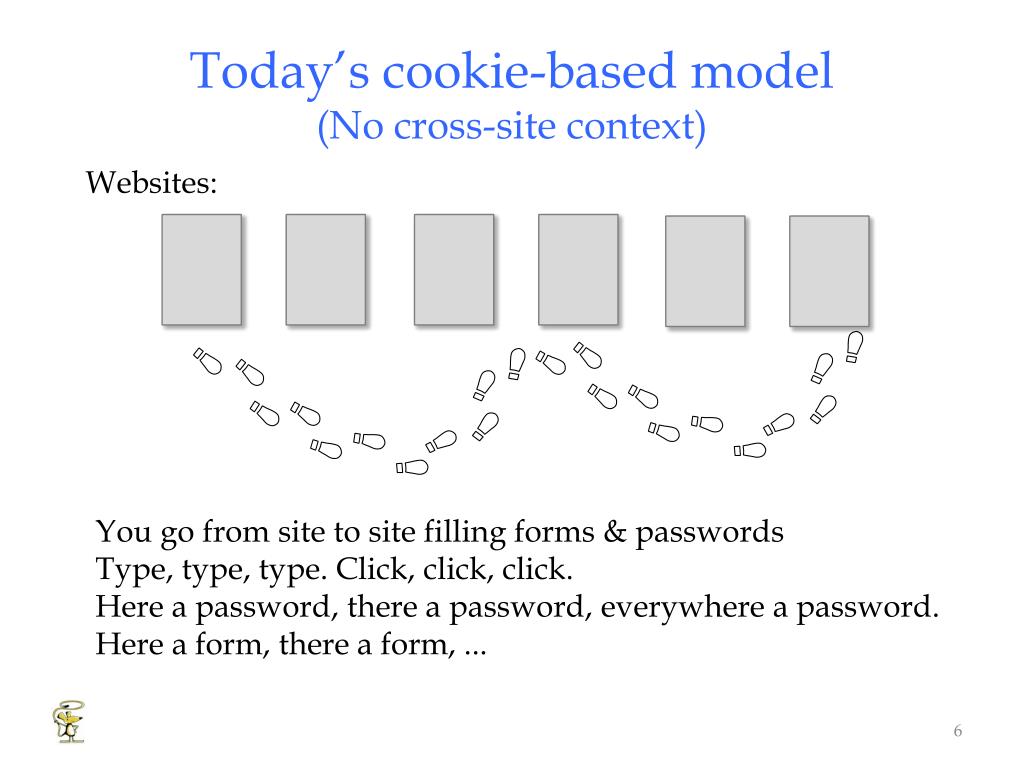 Today’s cookie-based model
(No cross-site context)

Websites:

You go from site to site filling forms & passwords
Type, type, type. Click, click, click.
Here a password, there a password, everywhere a password.
Here a form, there a form, ...

6